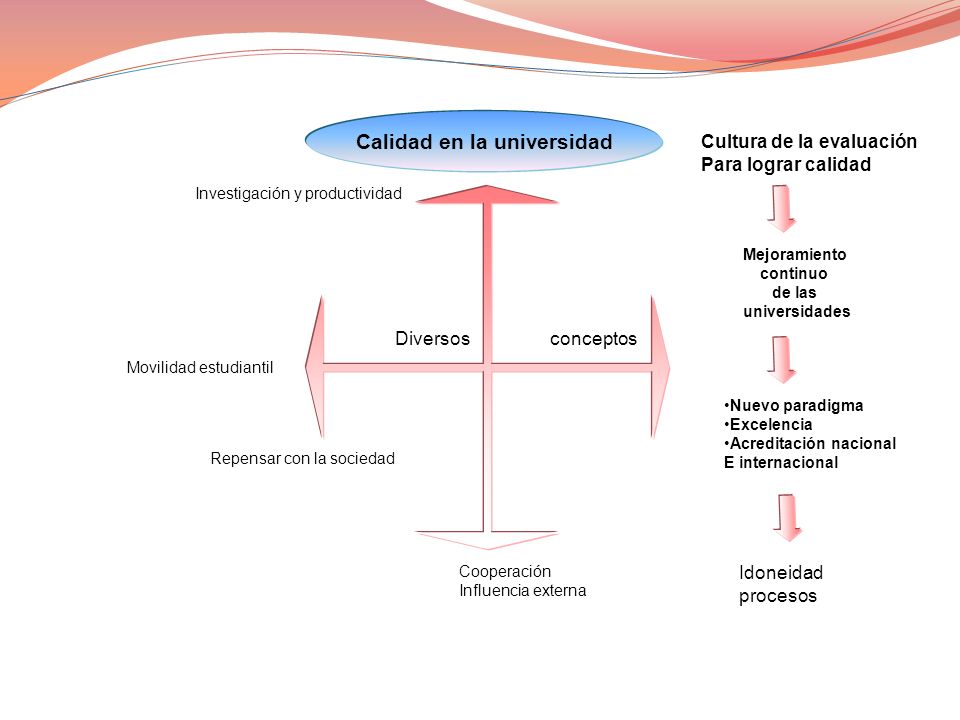 Calidad en la universidad

Investigación y productividad

Diversos conceptos

Movilidad estudiantil

Repensar con la sociedad

Cooperación
Influencia externa

Cultura de la evaluación
Para lograr calidad

Mejoramiento continuo de las universidades

•Nuevo paradigma
•Excelencia
•Acreditación nacional E internacional

Idoneidad procesos